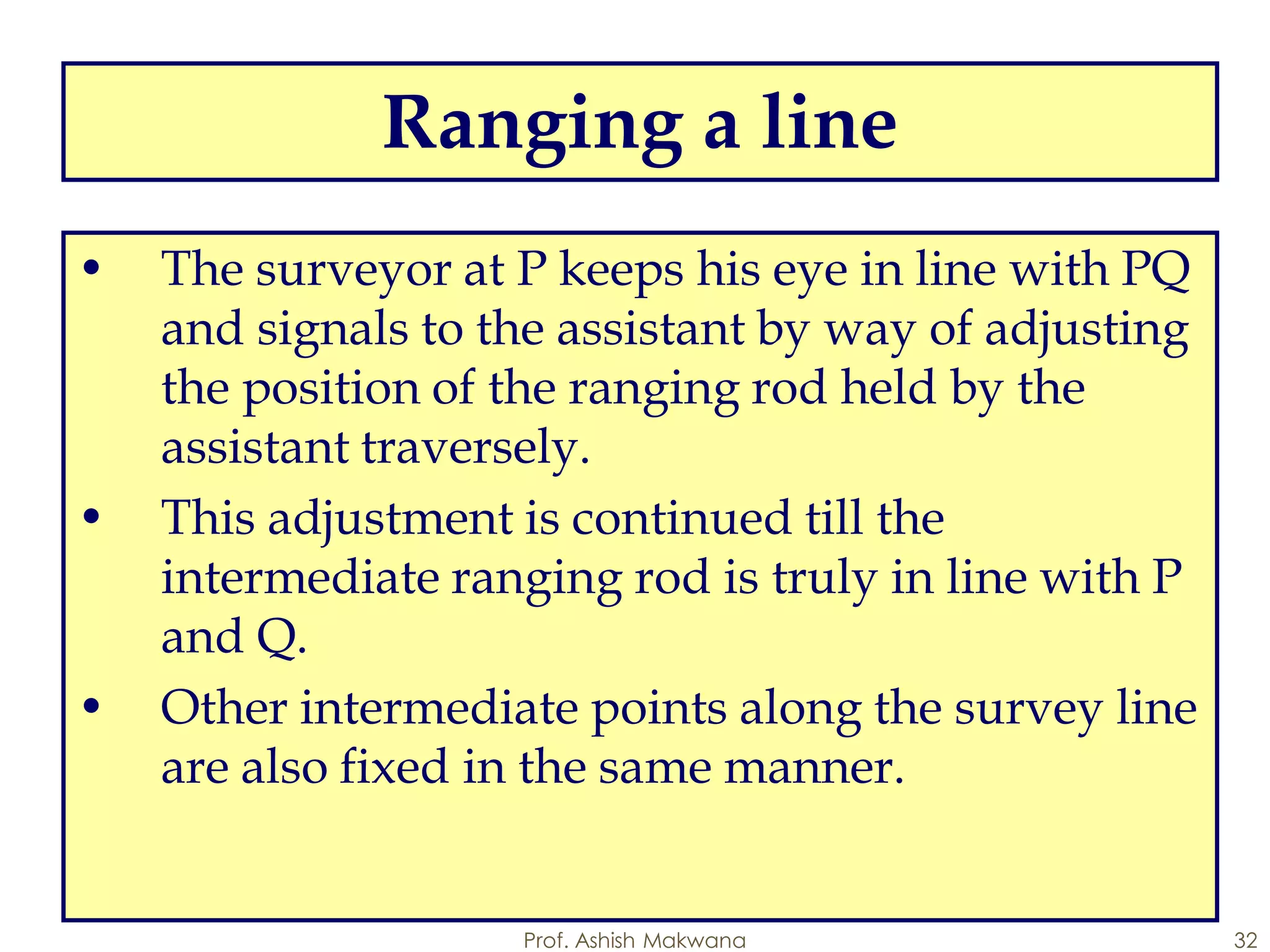 Ranging a line

• The surveyor at P keeps his eye in line with PQ and signals to the assistant by way of adjusting the position of the ranging rod held by the assistant traversely.

• This adjustment is continued till the intermediate ranging rod is truly in line with P and Q.

• Other intermediate points along the survey line are also fixed in the same manner.

Prof. Ashish Makwana

32